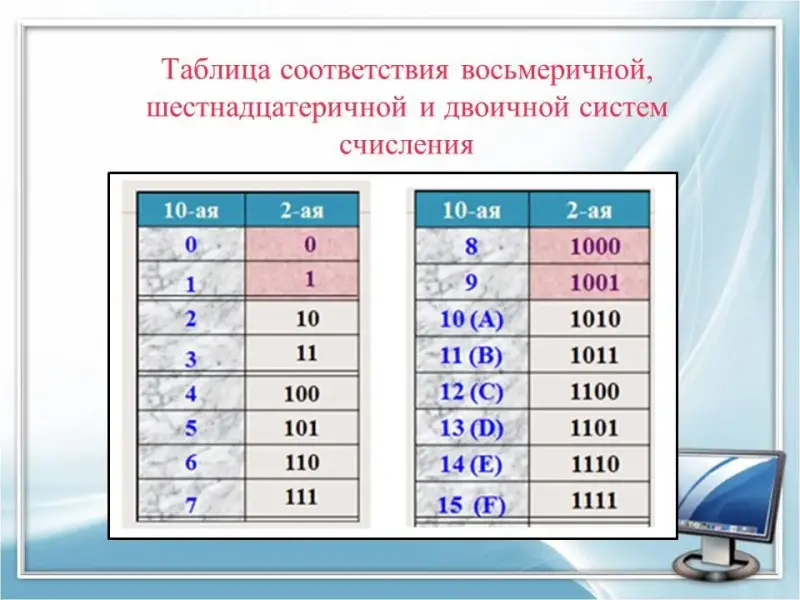 Таблица соответствия восьмеричной, шестнадцатеричной и двоичной систем счисления

| 10-ая | 2-ая |
|---|---|
| 0 | 0 |
| 1 | 1 |
| 2 | 10 |
| 3 | 11 |
| 4 | 100 |
| 5 | 101 |
| 6 | 110 |
| 7 | 111 |

| 10-ая | 2-ая |
|---|---|
| 8 | 1000 |
| 9 | 1001 |
| 10 (A) | 1010 |
| 11 (B) | 1011 |
| 12 (C) | 1100 |
| 13 (D) | 1101 |
| 14 (E) | 1110 |
| 15 (F) | 1111 |